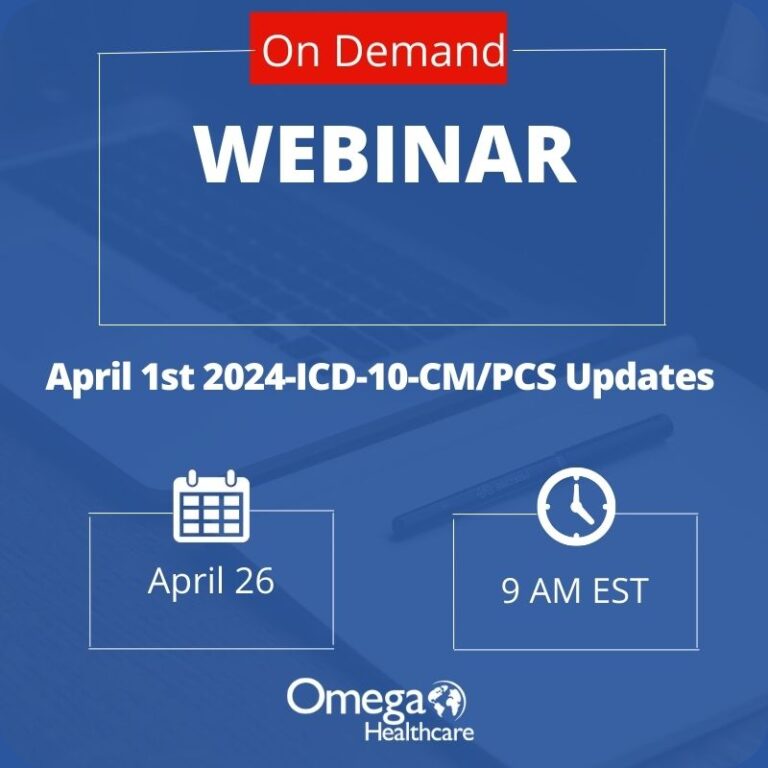 On Demand

WEBINAR

April 1st 2024-ICD-10-CM/PCS Updates

April 26

9 AM EST

Omega Healthcare